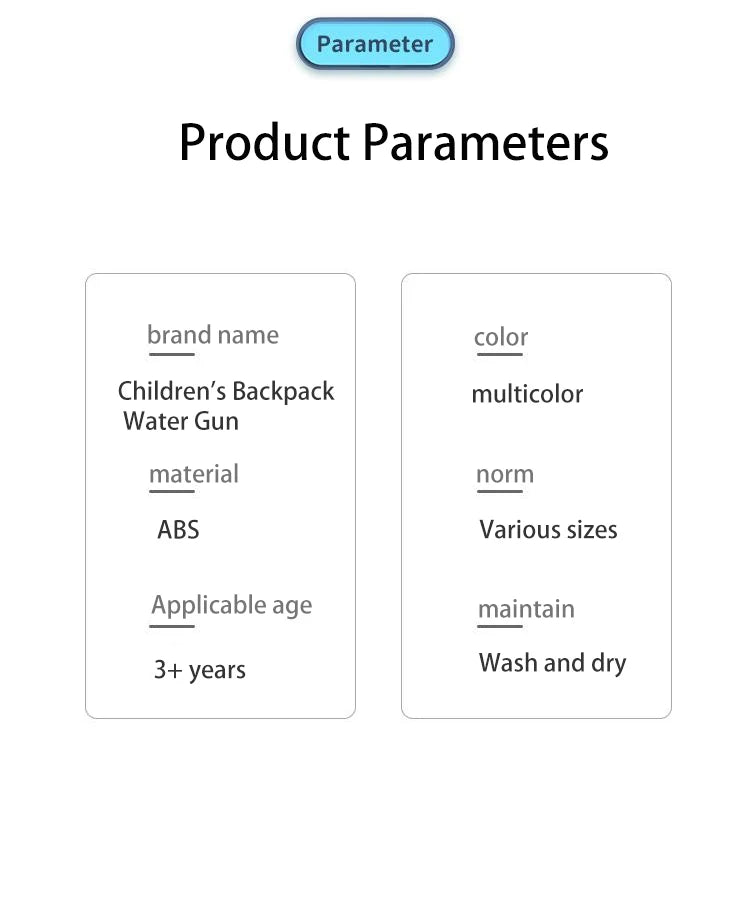 Parameter

Product Parameters

brand name

Children's Backpack Water Gun

material

ABS

Applicable age

3+ years

color

multicolor

norm

Various sizes

maintain

Wash and dry